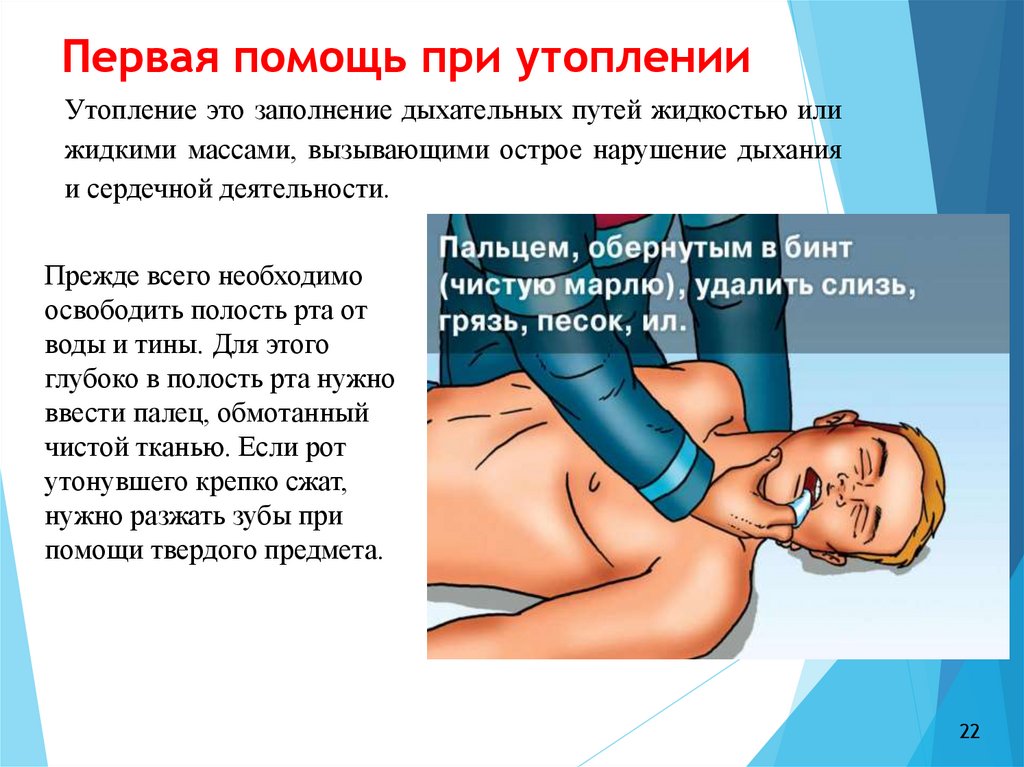 Первая помощь при утоплении

Утопление это заполнение дыхательных путей жидкостью или жидкими массами, вызывающими острое нарушение дыхания и сердечной деятельности.

Прежде всего необходимо освободить полость рта от воды и тины. Для этого глубоко в полость рта нужно ввести палец, обмотанный чистой тканью. Если рот утонувшего крепко сжат, нужно разжать зубы при помощи твердого предмета.

Пальцем, обернутым в бинт (чистую марлю), удалить слизь, грязь, песок, ил.

22